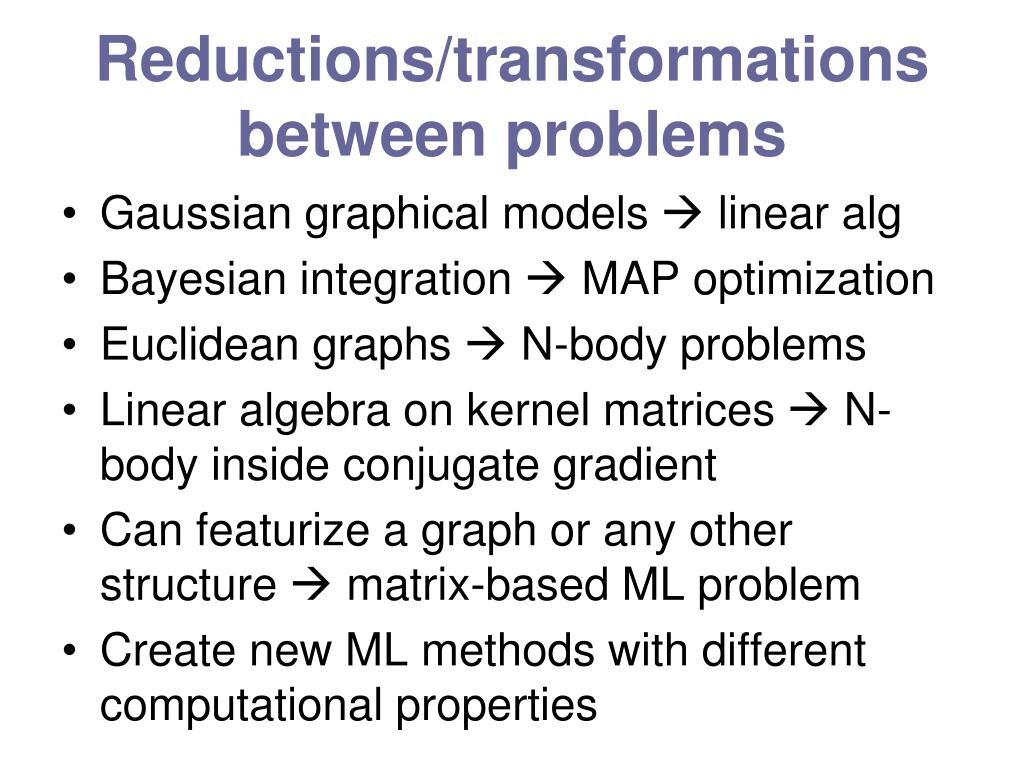 Reductions/transformations between problems

• Gaussian graphical models → linear alg
• Bayesian integration → MAP optimization
• Euclidean graphs → N-body problems
• Linear algebra on kernel matrices → N-body inside conjugate gradient
• Can featurize a graph or any other structure → matrix-based ML problem
• Create new ML methods with different computational properties